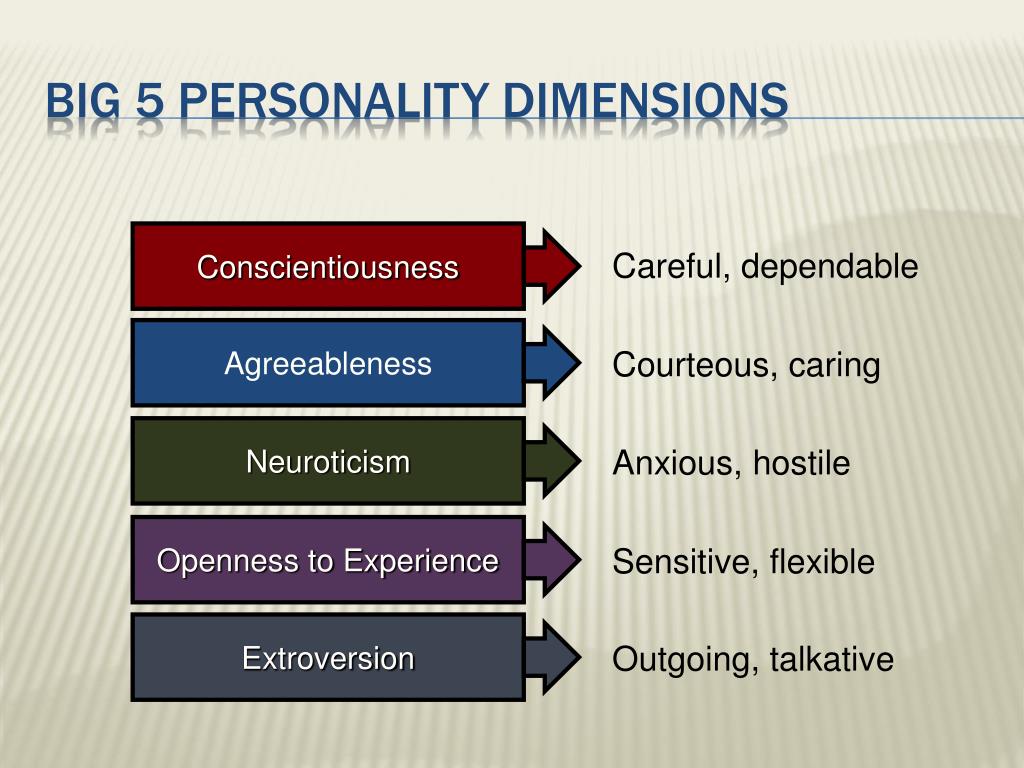 BIG 5 PERSONALITY DIMENSIONS

Conscientiousness
Careful, dependable

Agreeableness
Courteous, caring

Neuroticism
Anxious, hostile

Openness to Experience
Sensitive, flexible

Extroversion
Outgoing, talkative